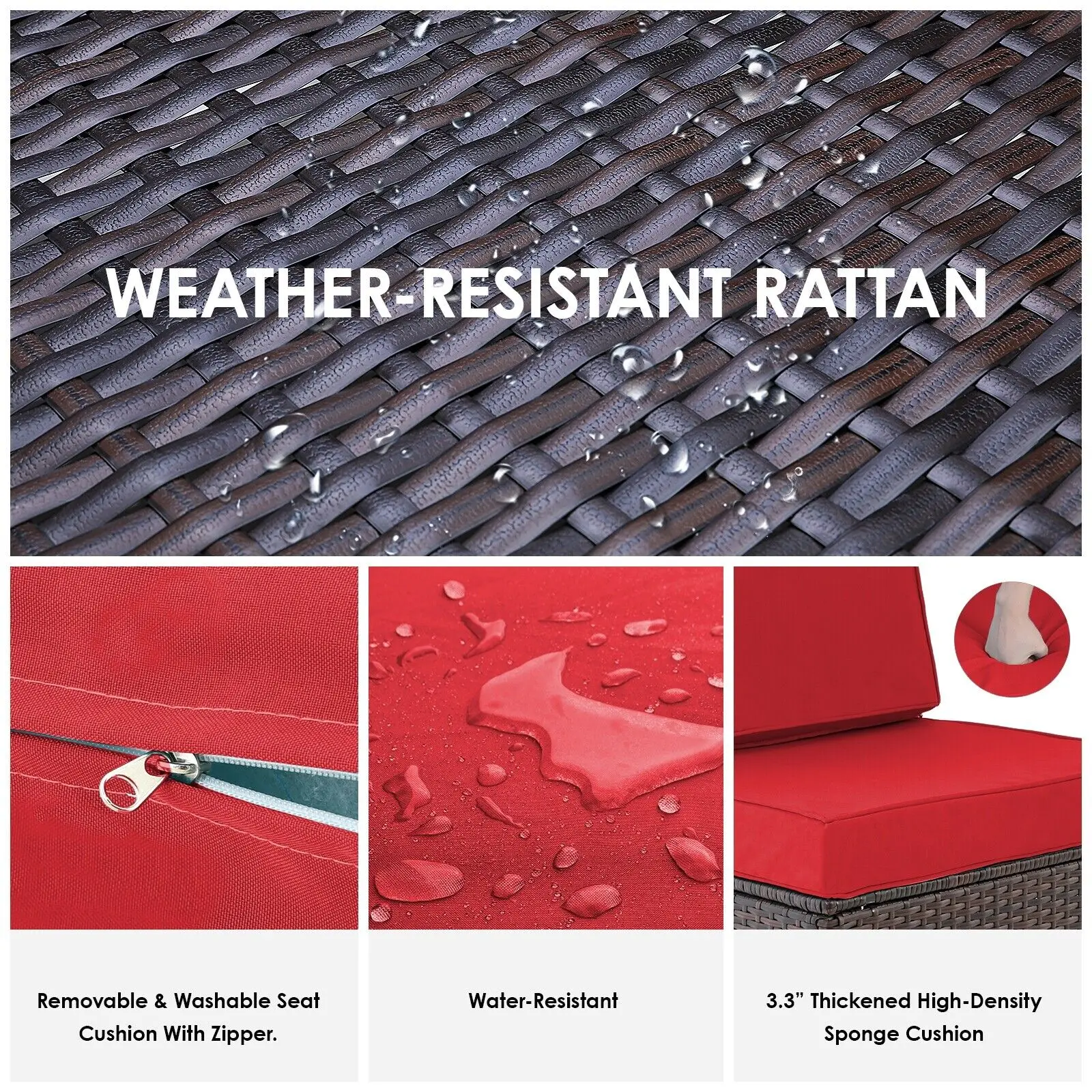 WEATHER-RESISTANT RATTAN

Removable & Washable Seat Cushion With Zipper.

Water-Resistant

3.3” Thickened High-Density Sponge Cushion